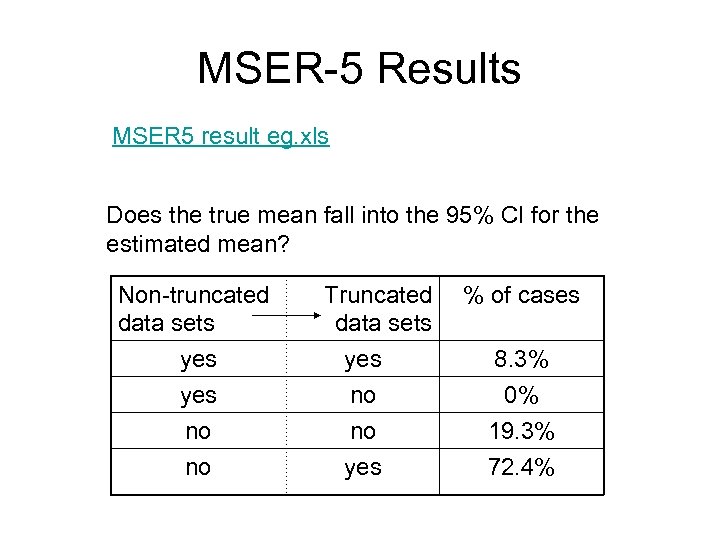 MSER-5 Results

MSER5 result eg.xls

Does the true mean fall into the 95% CI for the estimated mean?

| Non-truncated data sets | Truncated data sets | % of cases |
|---|---|---|
| yes | yes | 8.3% |
| yes | no | 0% |
| no | no | 19.3% |
| no | yes | 72.4% |